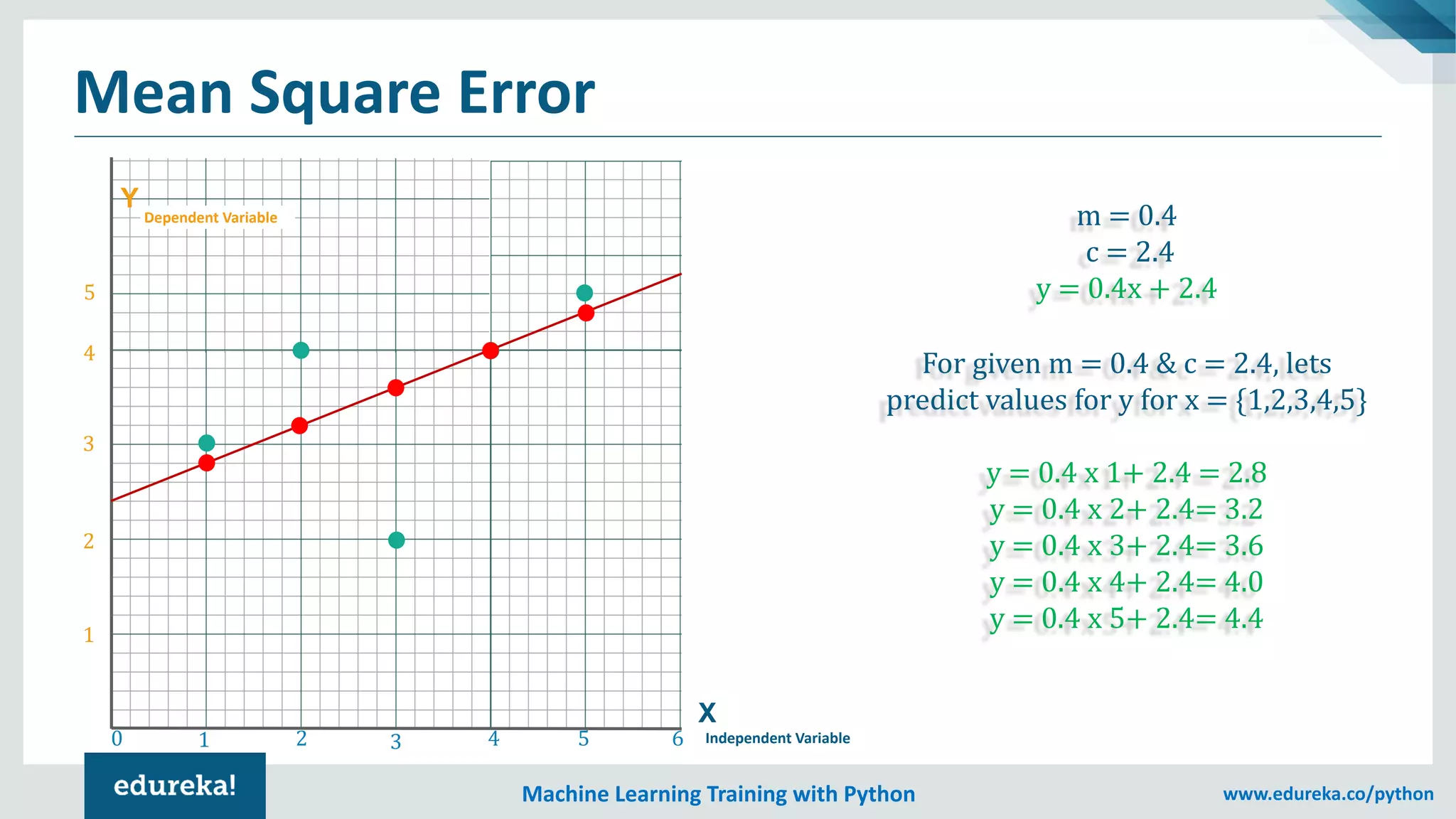 Mean Square Error

Y
Dependent Variable

5
4
3
2
1

0
1
2
3
4
5
6

X
Independent Variable

m = 0.4
c = 2.4
y = 0.4x + 2.4

For given m = 0.4 & c = 2.4, lets predict values for y for x = {1,2,3,4,5}

y = 0.4 x 1+ 2.4 = 2.8
y = 0.4 x 2+ 2.4= 3.2
y = 0.4 x 3+ 2.4= 3.6
y = 0.4 x 4+ 2.4= 4.0
y = 0.4 x 5+ 2.4= 4.4

edureka!

Machine Learning Training with Python

www.edureka.co/python